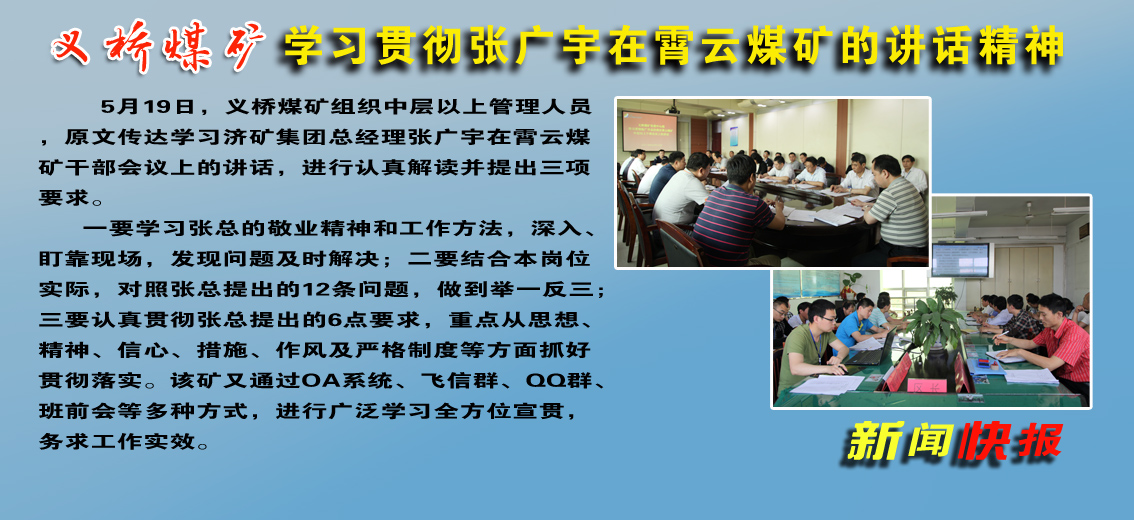 义桥煤矿 学习贯彻张广宇在霄云煤矿的讲话精神

5月19日，义桥煤矿组织中层以上管理人员，原文传达学习济矿集团总经理张广宇在霄云煤矿干部会议上的讲话，进行认真解读并提出三项要求。

一要学习张总的敬业精神和工作方法，深入、盯靠现场，发现问题及时解决；二要结合本岗位实际，对照张总提出的12条问题，做到举一反三；三要认真贯彻张总提出的6点要求，重点从思想、精神、信心、措施、作风及严格制度等方面抓好贯彻落实。该矿又通过OA系统、飞信群、QQ群、班前会等多种方式，进行广泛学习全方位宣贯，务求工作实效。

新闻快报